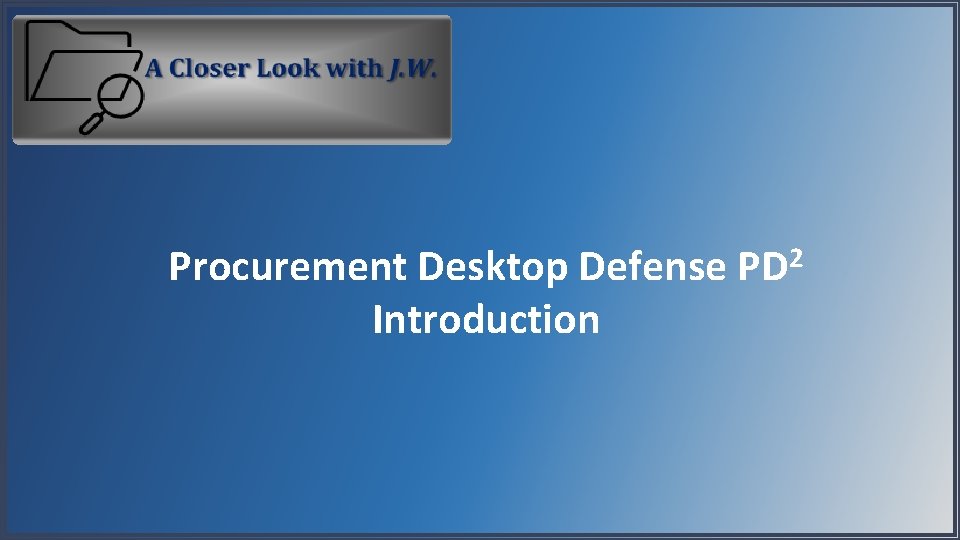 A Closer Look with J.W.

Procurement Desktop Defense PD$^2$
Introduction